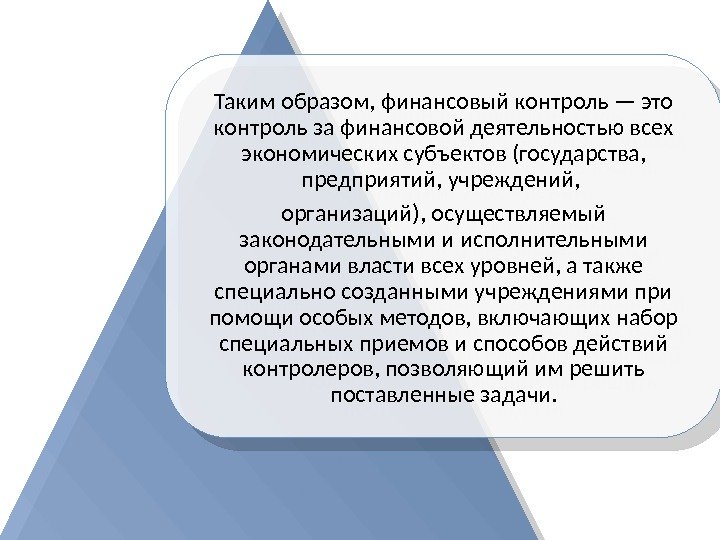 Таким образом, финансовый контроль — это контроль за финансовой деятельностью всех экономических субъектов (государства, предприятий, учреждений,

организаций), осуществляемый законодательными и исполнительными органами власти всех уровней, а также специально созданными учреждениями при помощи особых методов, включающих набор специальных приемов и способов действий контролеров, позволяющий им решить поставленные задачи.